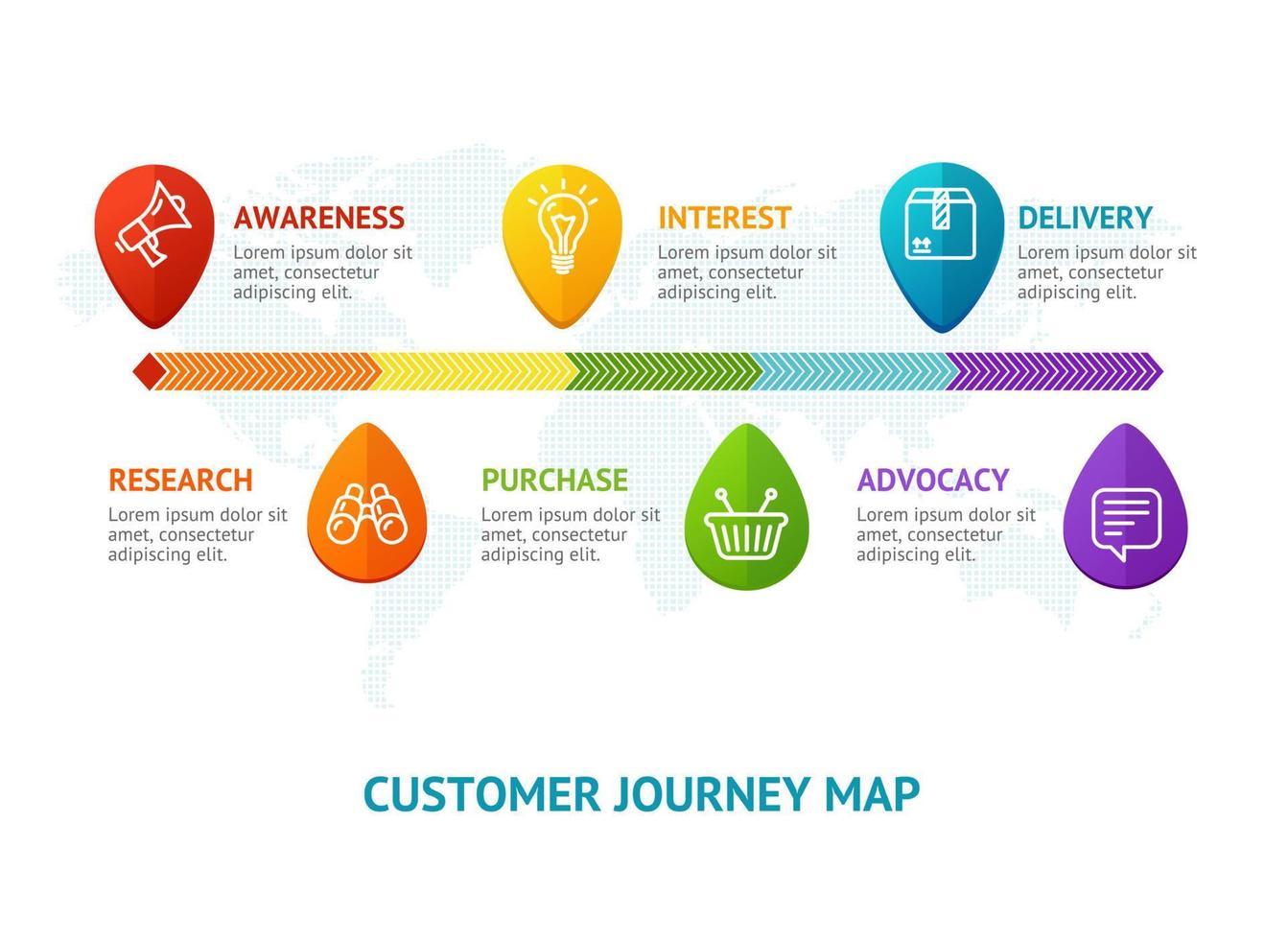 AWARENESS
Lorem ipsum dolor sit amet, consectetur adipiscing elit.

INTEREST
Lorem ipsum dolor sit amet, consectetur adipiscing elit.

DELIVERY
Lorem ipsum dolor sit amet, consectetur adipiscing elit.

RESEARCH
Lorem ipsum dolor sit amet, consectetur adipiscing elit.

PURCHASE
Lorem ipsum dolor sit amet, consectetur adipiscing elit.

ADVOCACY
Lorem ipsum dolor sit amet, consectetur adipiscing elit.

CUSTOMER JOURNEY MAP